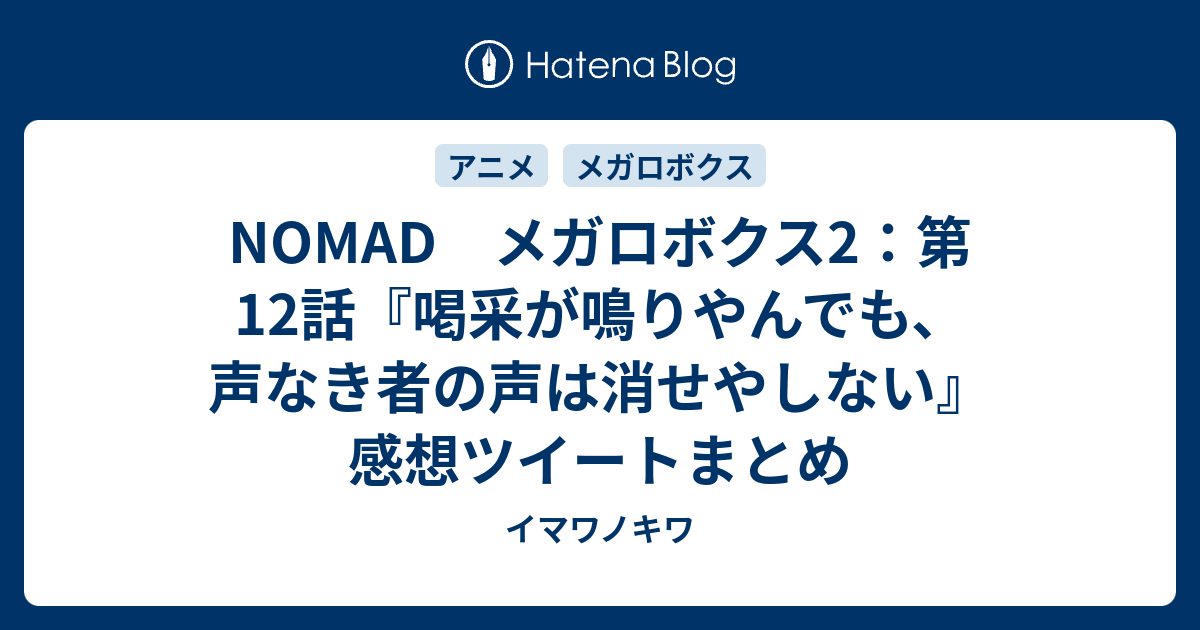 Hatena Blog

アニメ　メガロボクス

NOMAD　メガロボクス2：第12話『喝采が鳴りやんでも、声なき者の声は消せやしない』感想ツイートまとめ

イマワノキワ